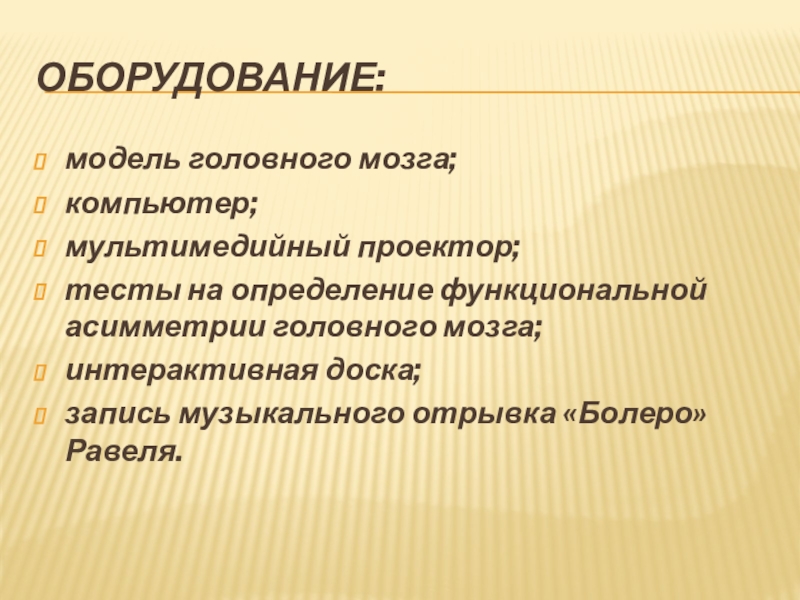 ОБОРУДОВАНИЕ:

модель головного мозга;

компьютер;

мультимедийный проектор;

тесты на определение функциональной асимметрии головного мозга;

интерактивная доска;

запись музыкального отрывка «Болеро» Равеля.